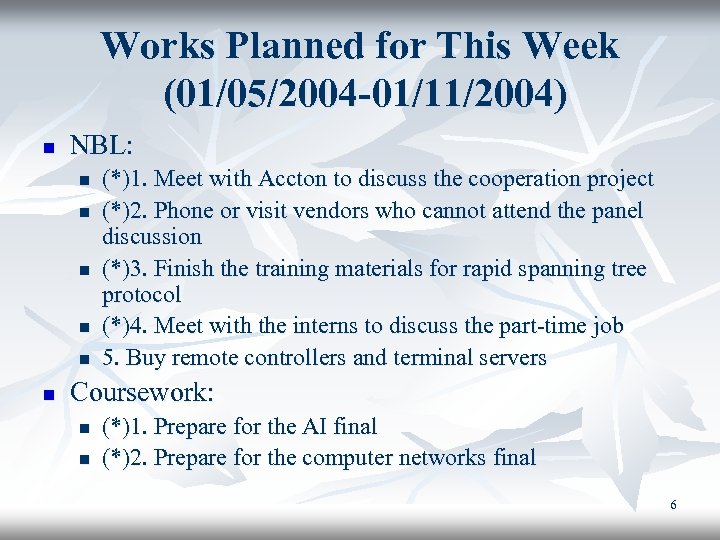 Works Planned for This Week (01/05/2004-01/11/2004)

- NBL:
  - (*)1. Meet with Accton to discuss the cooperation project
  - (*)2. Phone or visit vendors who cannot attend the panel discussion
  - (*)3. Finish the training materials for rapid spanning tree protocol
  - (*)4. Meet with the interns to discuss the part-time job
  - 5. Buy remote controllers and terminal servers
- Coursework:
  - (*)1. Prepare for the AI final
  - (*)2. Prepare for the computer networks final

6